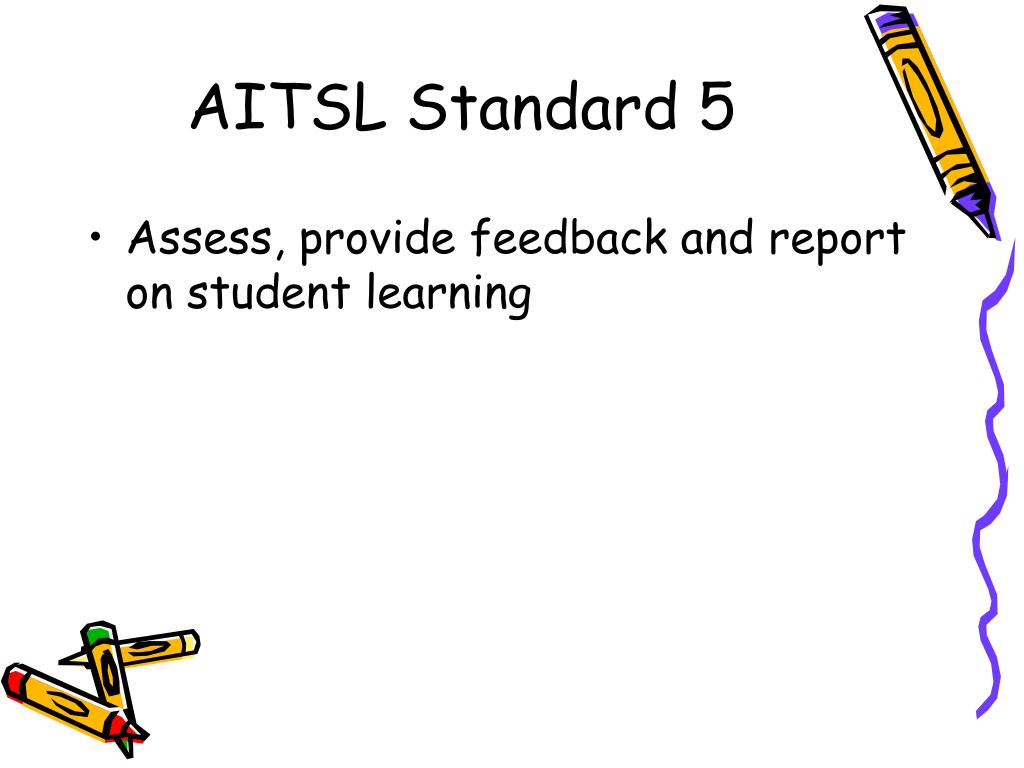 AITSL Standard 5

• Assess, provide feedback and report on student learning